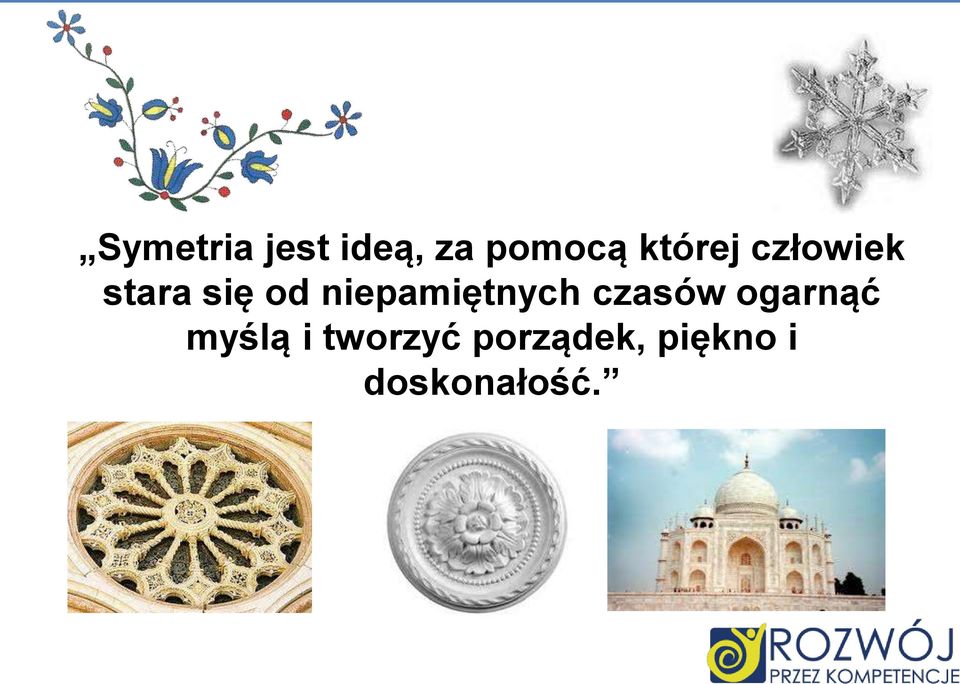 „Symetria jest ideą, za pomocą której człowiek stara się od niepamiętnych czasów ogarnąć myślą i tworzyć porządek, piękno i doskonałość.”

ROZWÓJ
PRZEZ KOMPETENCJE